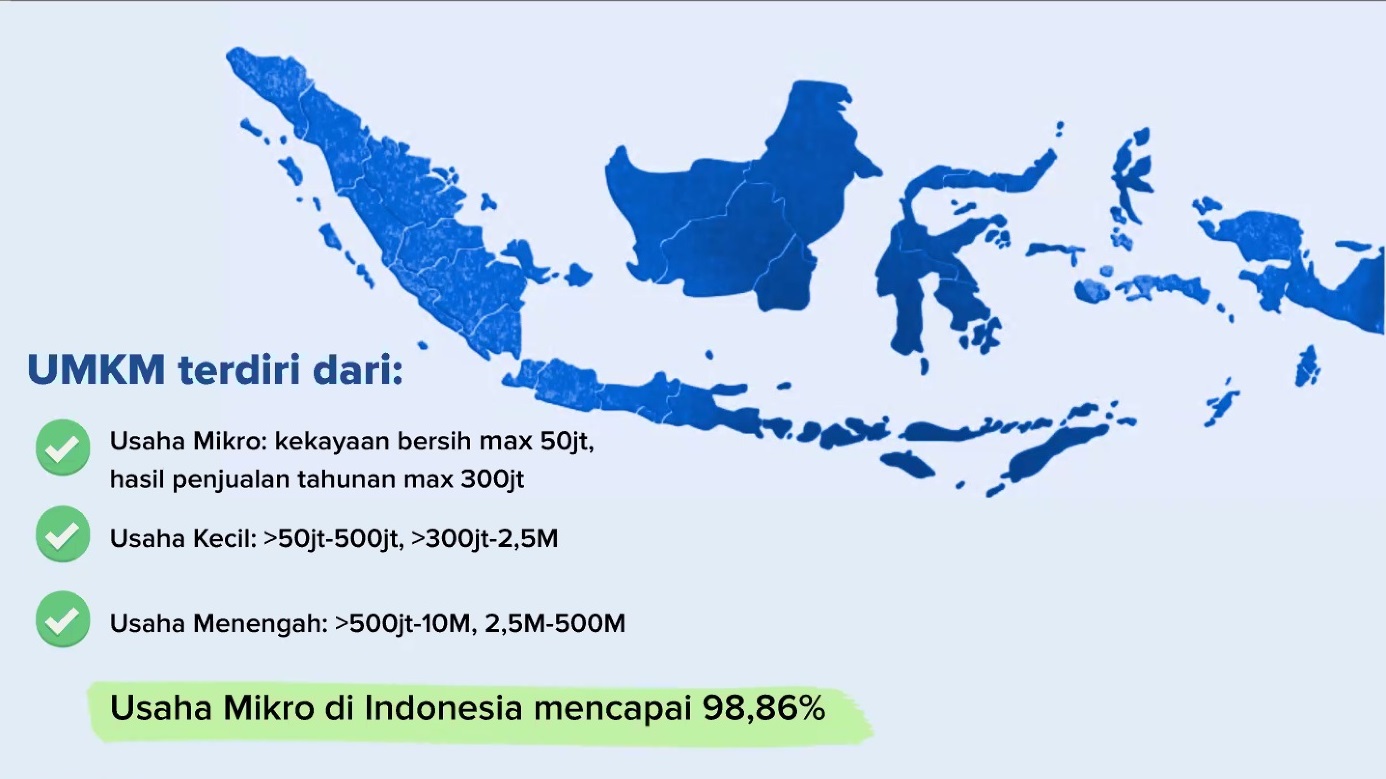 UMKM terdiri dari:

Usaha Mikro: kekayaan bersih max 50jt, hasil penjualan tahunan max 300jt

Usaha Kecil: >50jt-500jt, >300jt-2,5M

Usaha Menengah: >500jt-10M, 2,5M-500M

Usaha Mikro di Indonesia mencapai 98,86%